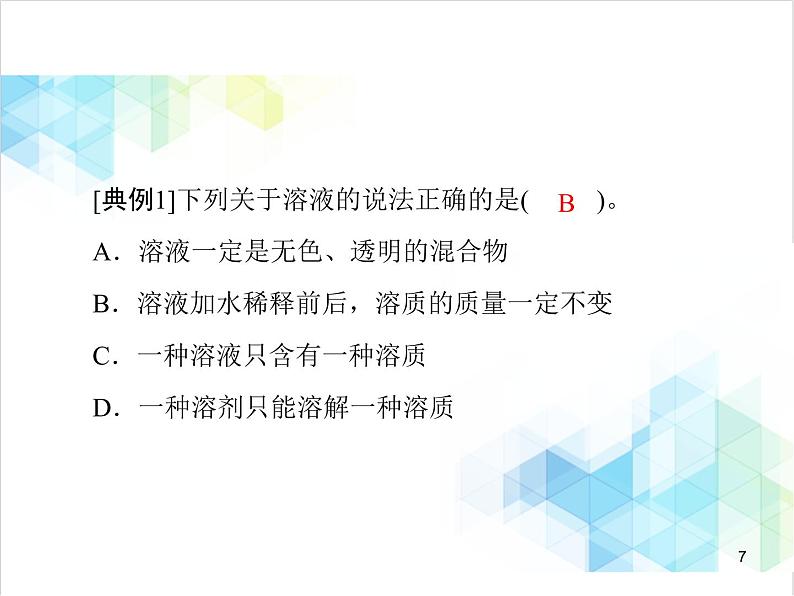 [典例1]下列关于溶液的说法正确的是(　B　)。

A．溶液一定是无色、透明的混合物

B．溶液加水稀释前后，溶质的质量一定不变

C．一种溶液只含有一种溶质

D．一种溶剂只能溶解一种溶质

7